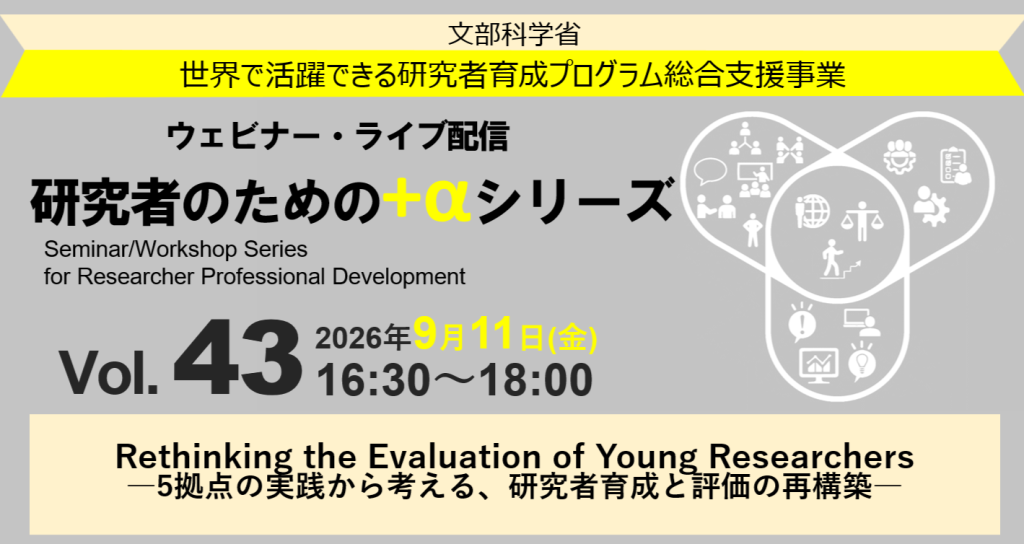 文部科学省
世界で活躍できる研究者育成プログラム総合支援事業

ウェビナー・ライブ配信
研究者のための+αシリーズ
Seminar/Workshop Series for Researcher Professional Development

Vol. 43 2026年9月11日(金) 16:30～18:00

Rethinking the Evaluation of Young Researchers
―5拠点の実践から考える、研究者育成と評価の再構築―